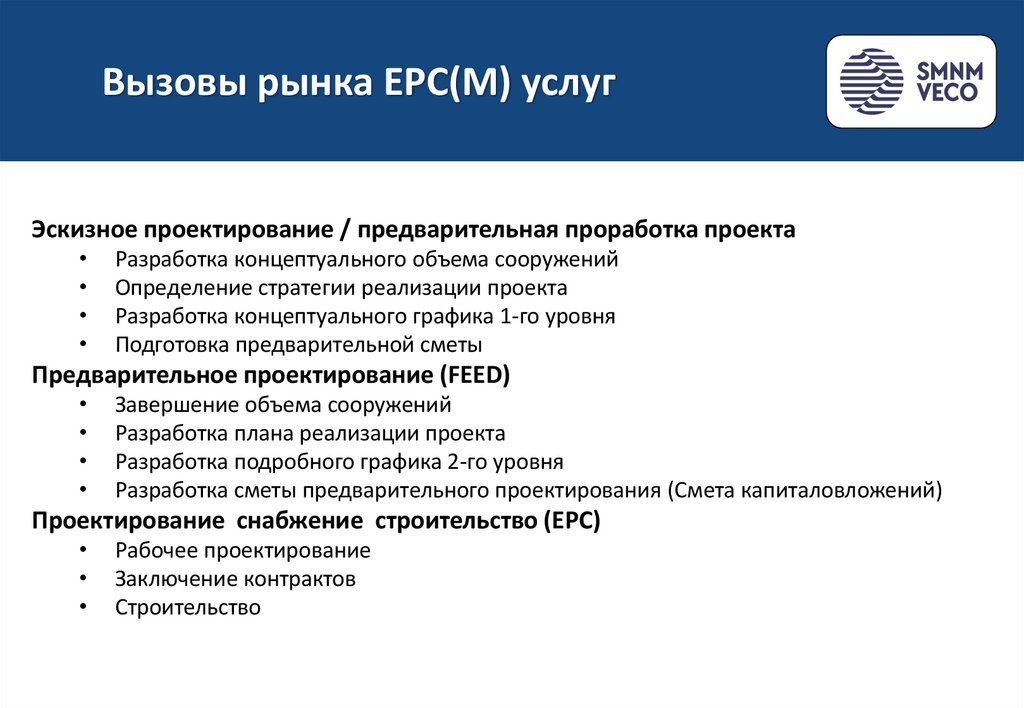 Вызовы рынка EPC(M) услуг

SMNM VECO

Эскизное проектирование / предварительная проработка проекта
• Разработка концептуального объема сооружений
• Определение стратегии реализации проекта
• Разработка концептуального графика 1-го уровня
• Подготовка предварительной сметы
Предварительное проектирование (FEED)
• Завершение объема сооружений
• Разработка плана реализации проекта
• Разработка подробного графика 2-го уровня
• Разработка сметы предварительного проектирования (Смета капиталовложений)
Проектирование снабжение строительство (EPC)
• Рабочее проектирование
• Заключение контрактов
• Строительство